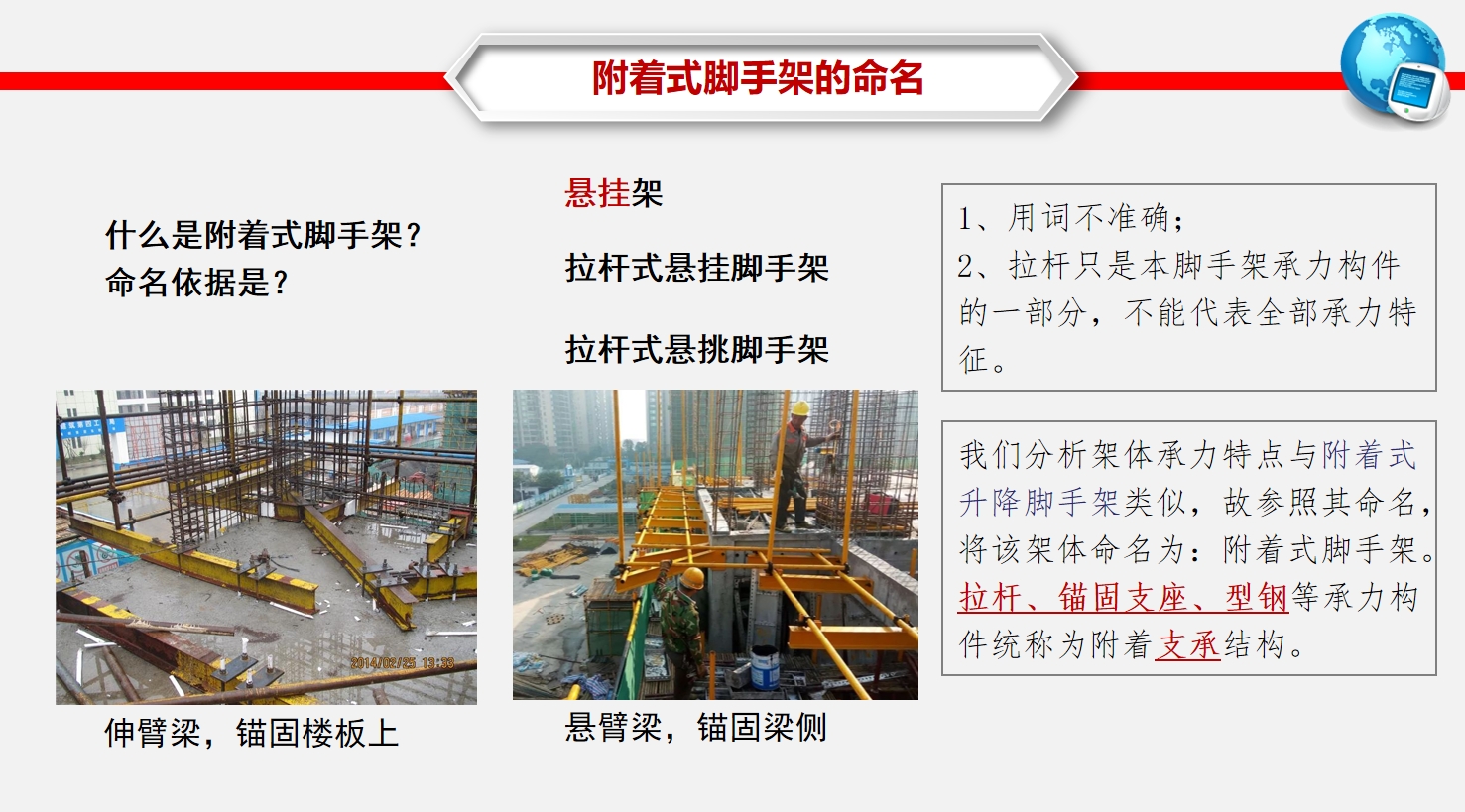 附着式脚手架的命名

什么是附着式脚手架？
命名依据是？

悬挂架

拉杆式悬挂脚手架

拉杆式悬挑脚手架

1、用词不准确；
2、拉杆只是本脚手架承力构件的一部分，不能代表全部承力特征。

我们分析架体承力特点与附着式升降脚手架类似，故参照其命名，将该架体命名为：附着式脚手架。拉杆、锚固支座、型钢等承力构件统称为附着支承结构。

2014/02/25 13:33

伸臂梁，锚固楼板上

悬臂梁，锚固梁侧